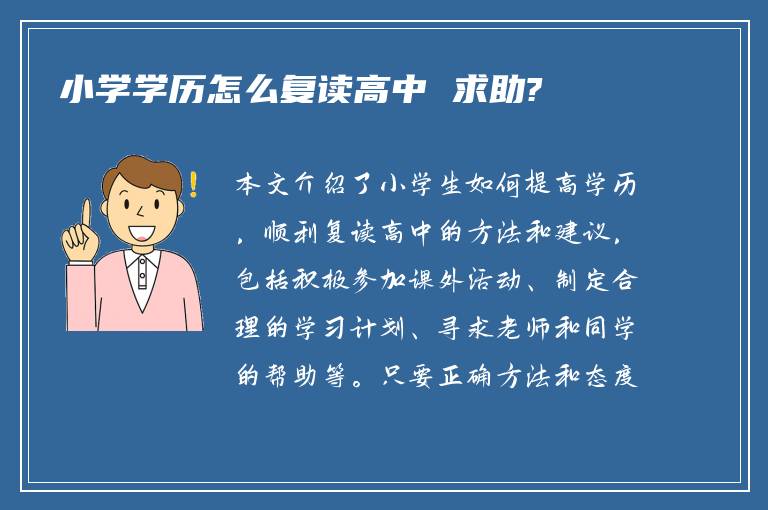 小学学历怎么复读高中 求助?

本文介绍了小学生如何提高学历，顺利复读高中的方法和建议，包括积极参加课外活动、制定合理的学习计划、寻求老师和同学的帮助等。只要正确方法和态度